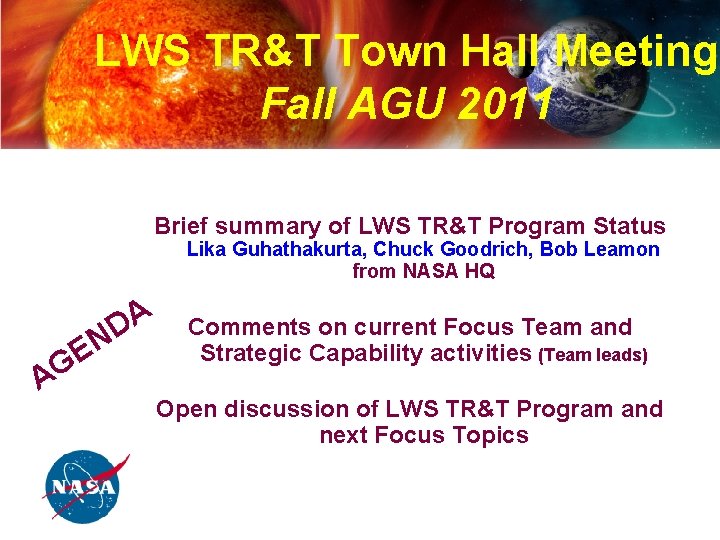 LWS TR&T Town Hall Meeting
Fall AGU 2011

AGENDA

Brief summary of LWS TR&T Program Status
Lika Guhathakurta, Chuck Goodrich, Bob Leamon from NASA HQ

Comments on current Focus Team and Strategic Capability activities (Team leads)

Open discussion of LWS TR&T Program and next Focus Topics

NASA